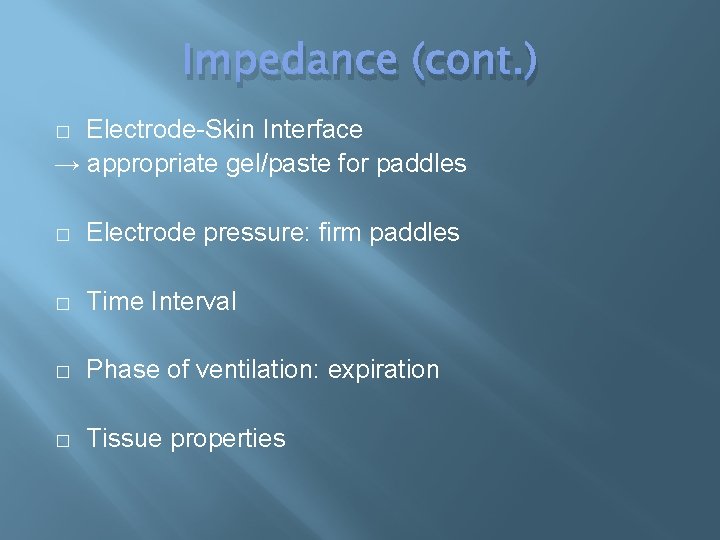 Impedance (cont.)

□ Electrode-Skin Interface
→ appropriate gel/paste for paddles

□ Electrode pressure: firm paddles

□ Time Interval

□ Phase of ventilation: expiration

□ Tissue properties